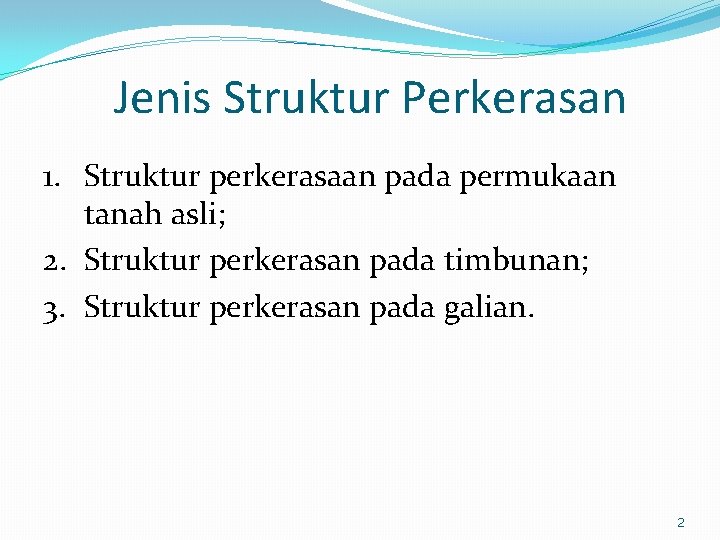 Jenis Struktur Perkerasan

1. Struktur perkerasaan pada permukaan tanah asli;
2. Struktur perkerasan pada timbunan;
3. Struktur perkerasan pada galian.

2